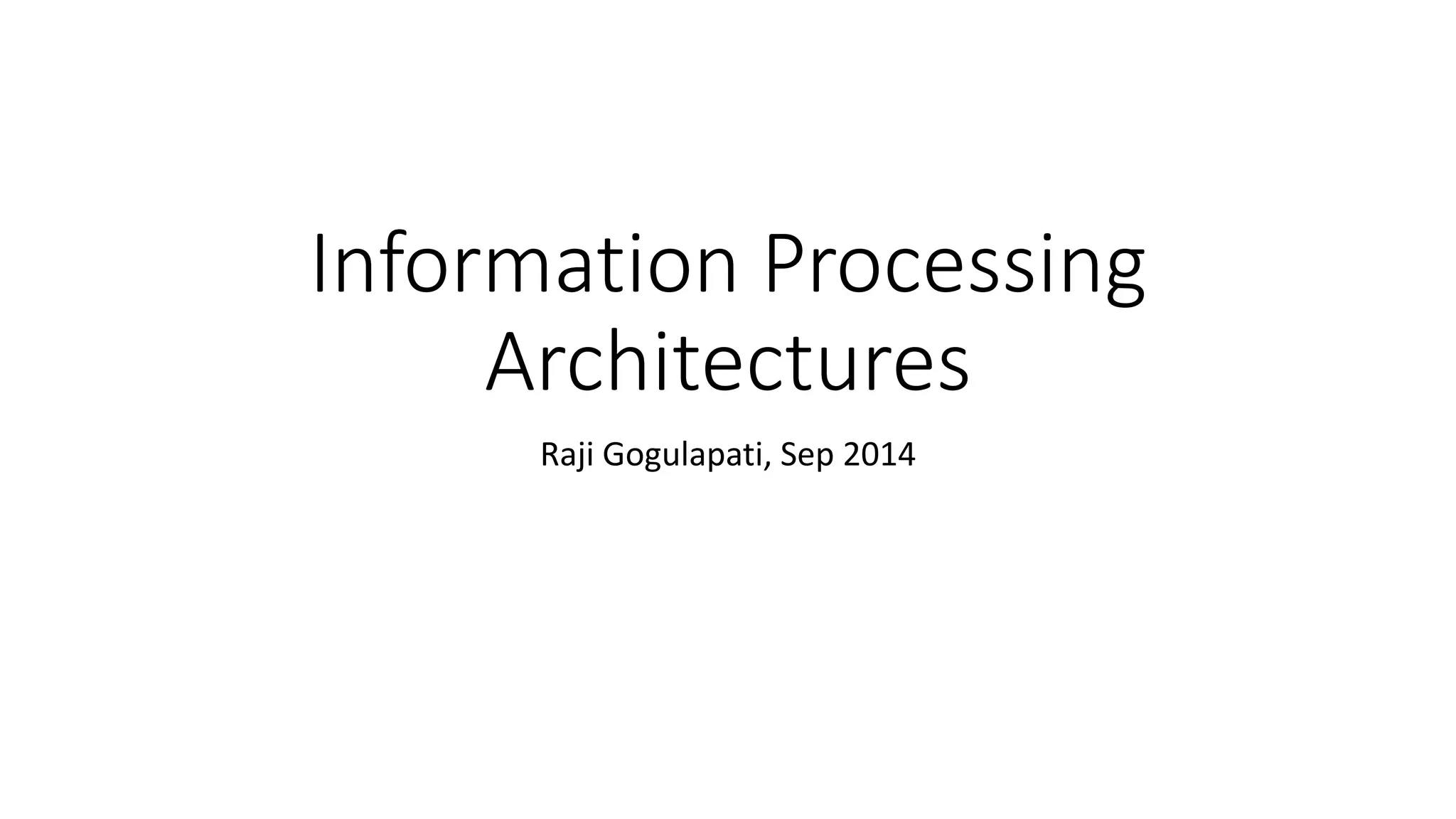 Information Processing Architectures

Raji Gogulapati, Sep 2014